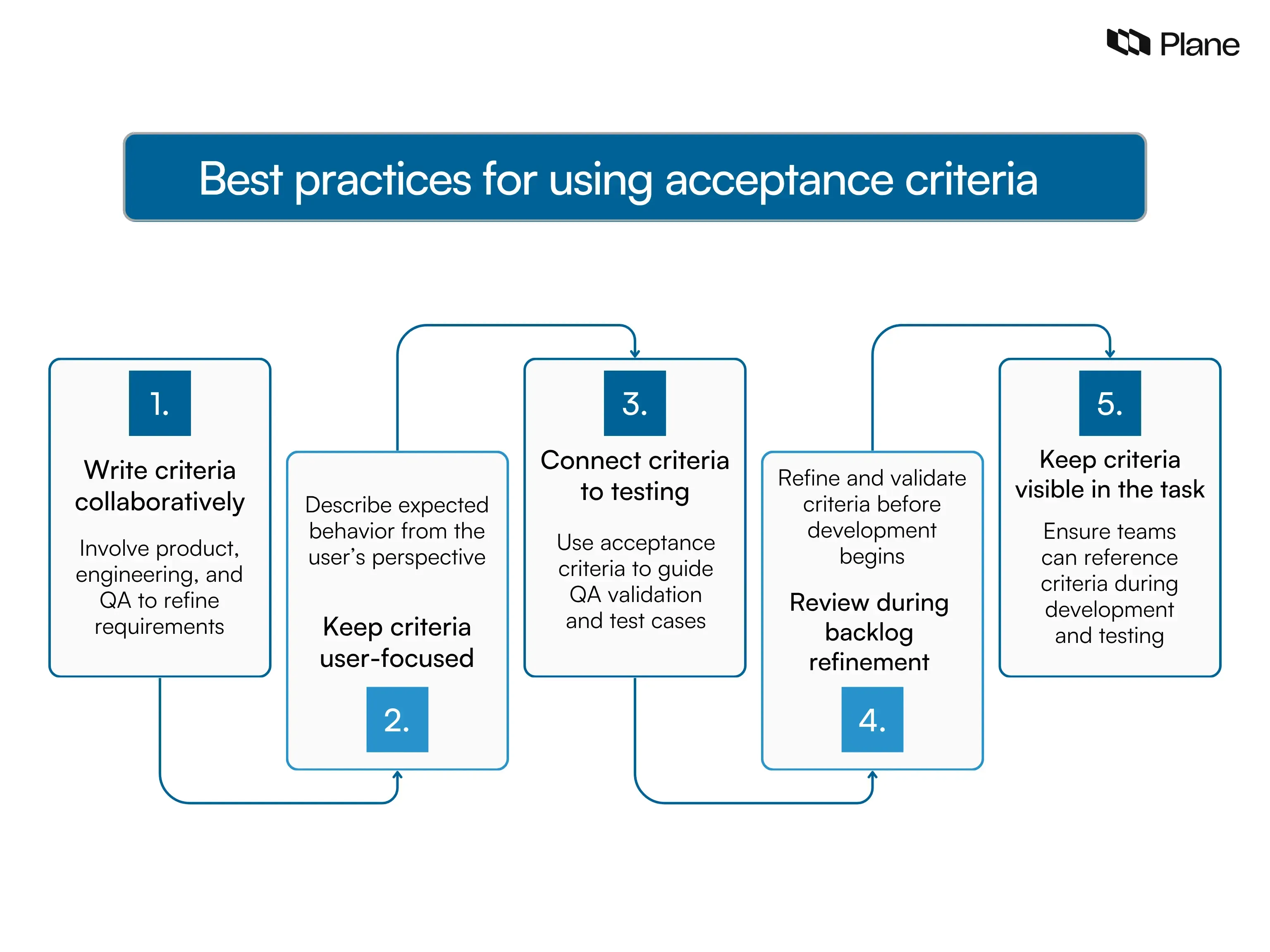 Plane

Best practices for using acceptance criteria

1.

Write criteria collaboratively

Involve product, engineering, and QA to refine requirements

Describe expected behavior from the user's perspective

Keep criteria user-focused

2.

3.

Connect criteria to testing

Use acceptance criteria to guide QA validation and test cases

Refine and validate criteria before development begins

Review during backlog refinement

4.

5.

Keep criteria visible in the task

Ensure teams can reference criteria during development and testing